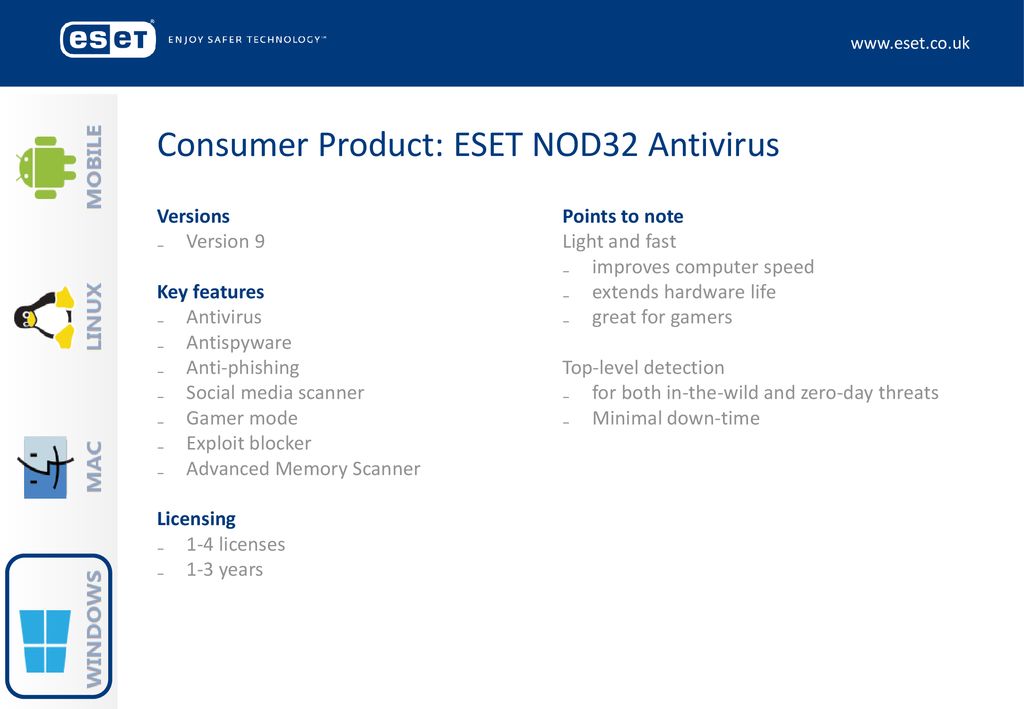 eset® ENJOY SAFER TECHNOLOGY™

www.eset.co.uk

MOBILE

LINUX

MAC

WINDOWS

Consumer Product: ESET NOD32 Antivirus

Versions
- Version 9

Key features
- Antivirus
- Antispyware
- Anti-phishing
- Social media scanner
- Gamer mode
- Exploit blocker
- Advanced Memory Scanner

Licensing
- 1-4 licenses
- 1-3 years

Points to note
Light and fast
- improves computer speed
- extends hardware life
- great for gamers

Top-level detection
- for both in-the-wild and zero-day threats
- Minimal down-time